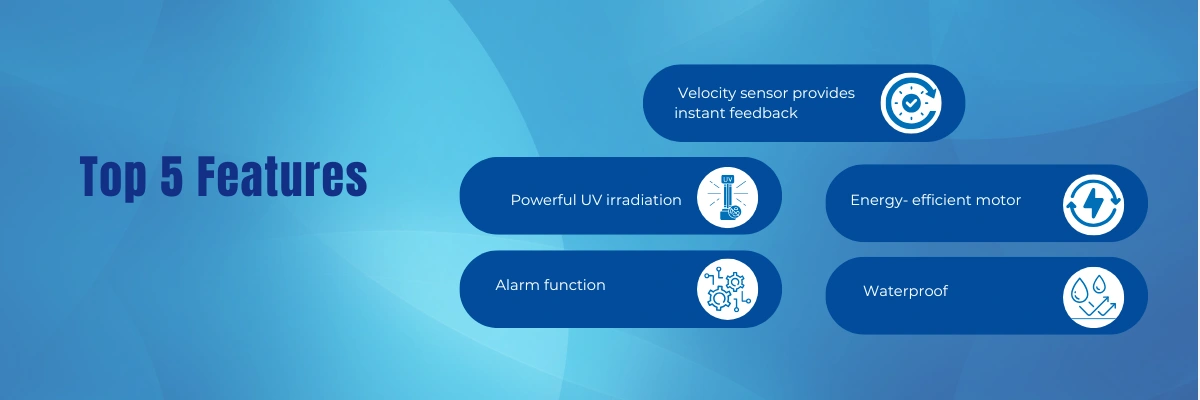 Top 5 Features

Velocity sensor provides instant feedback

Powerful UV irradiation

UV

Energy- efficient motor

Alarm function

Waterproof